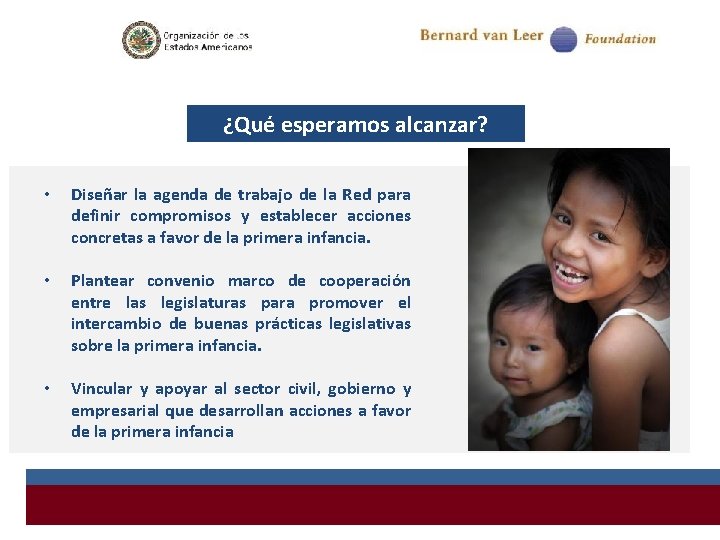 Organización de los Estados Americanos

Bernard van Leer Foundation

¿Qué esperamos alcanzar?

• Diseñar la agenda de trabajo de la Red para definir compromisos y establecer acciones concretas a favor de la primera infancia.

• Plantear convenio marco de cooperación entre las legislaturas para promover el intercambio de buenas prácticas legislativas sobre la primera infancia.

• Vincular y apoyar al sector civil, gobierno y empresarial que desarrollan acciones a favor de la primera infancia